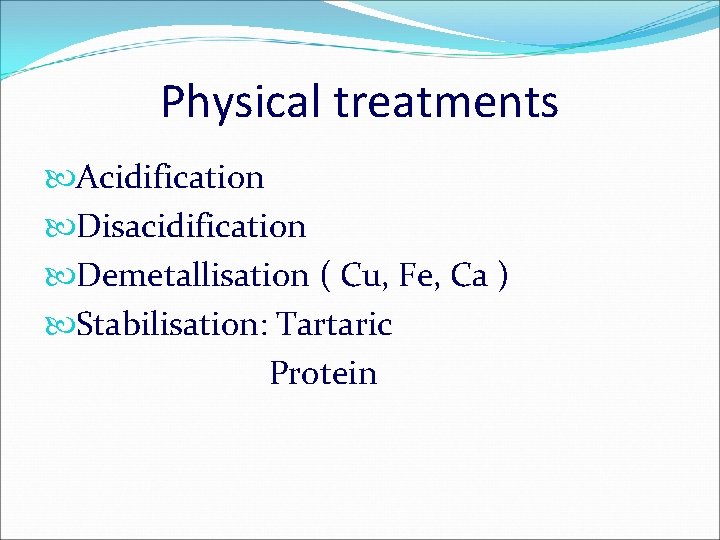 Physical treatments

Acidification
Disacidification
Demetallisation ( Cu, Fe, Ca )
Stabilisation: Tartaric
Protein